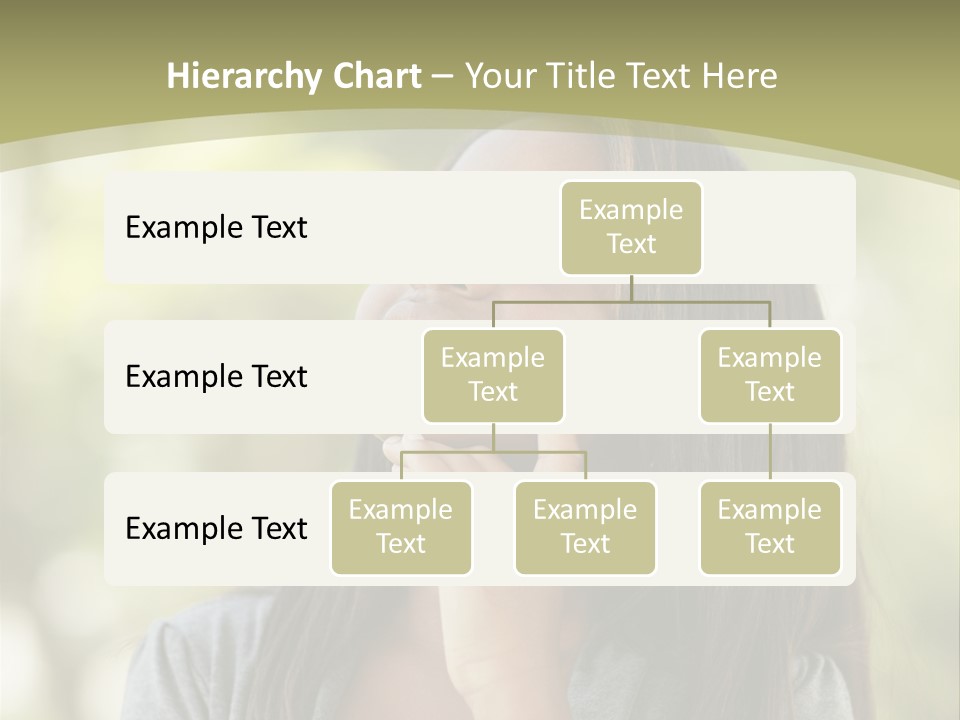 Hierarchy Chart – Your Title Text Here

Example Text

Example Text

Example Text

Example Text

Example Text

Example Text

Example Text

Example Text

Example Text